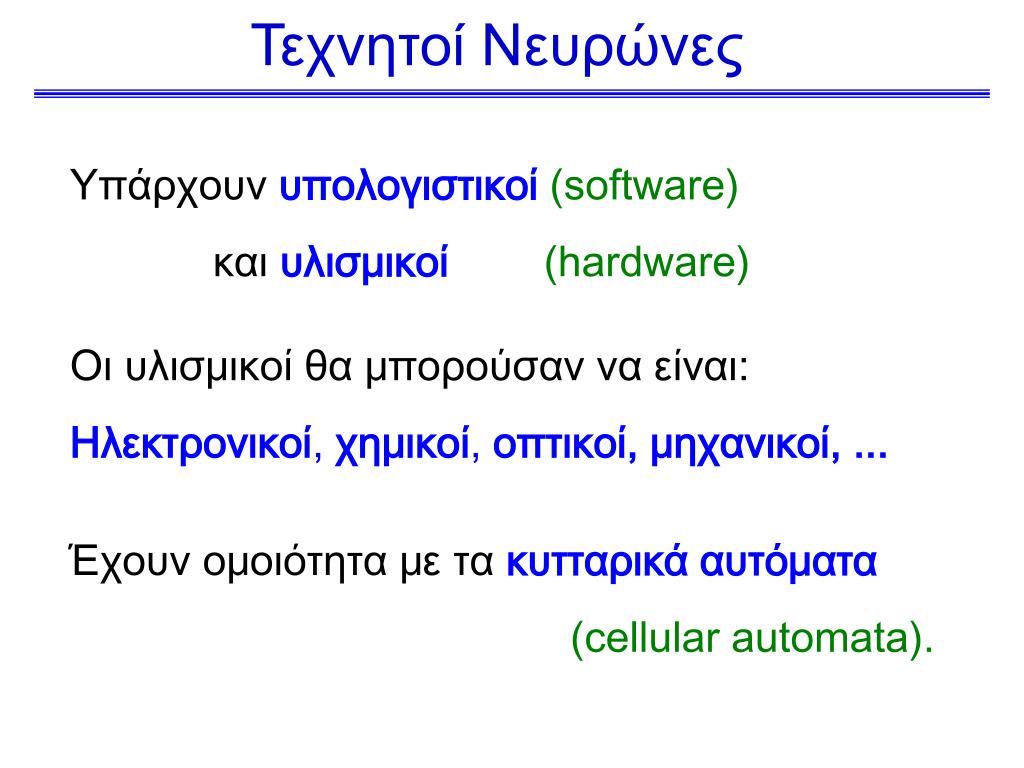 Τεχνητοί Νευρώνες

Υπάρχουν υπολογιστικοί (software)

και υλισμικοί (hardware)

Οι υλισμικοί θα μπορούσαν να είναι:

Ηλεκτρονικοί, χημικοί, οπτικοί, μηχανικοί, ...

Έχουν ομοιότητα με τα κυτταρικά αυτόματα

(cellular automata).